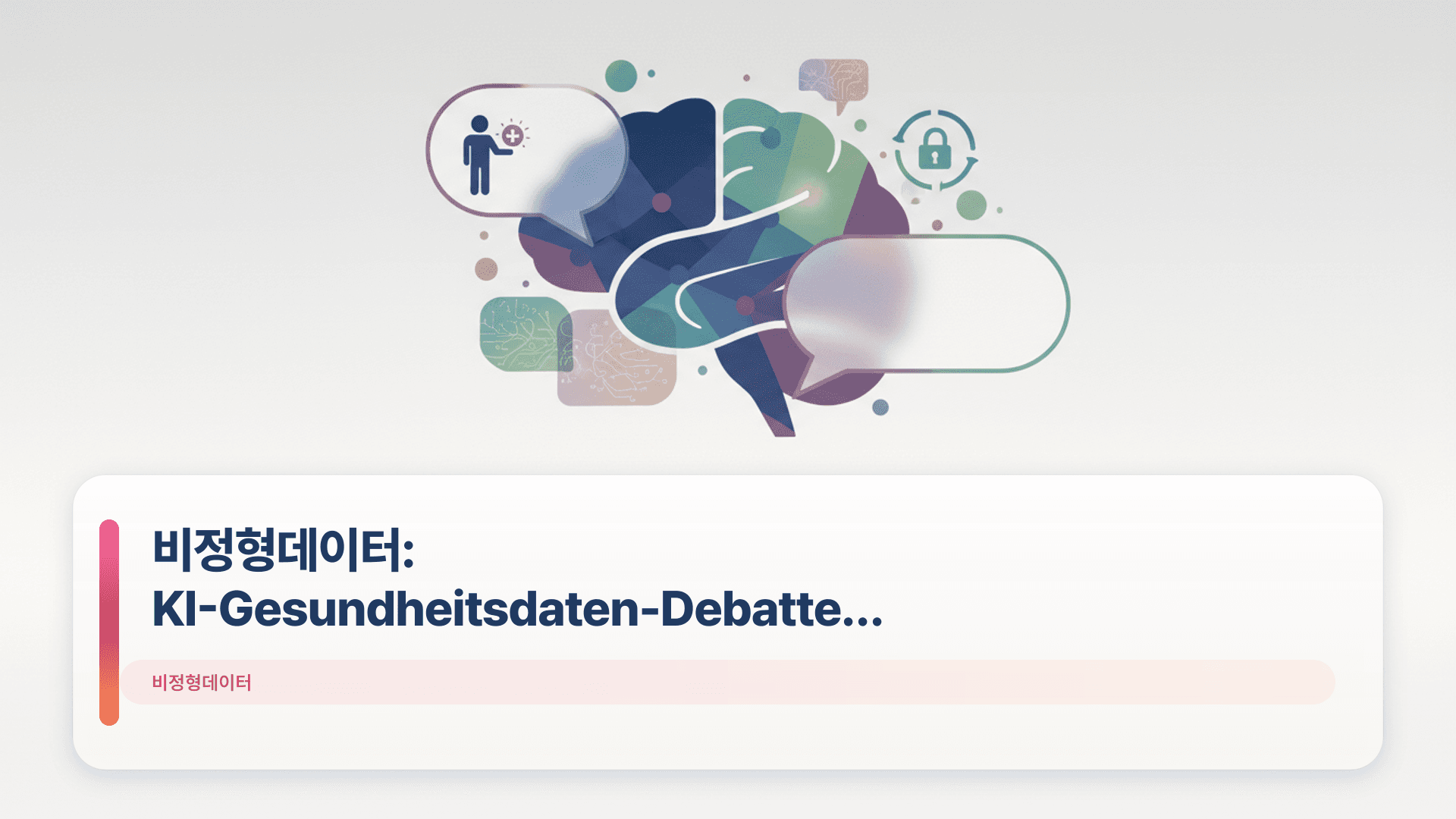 비정형데이터:
KI-Gesundheitsdaten-Debatte...

비정형데이터